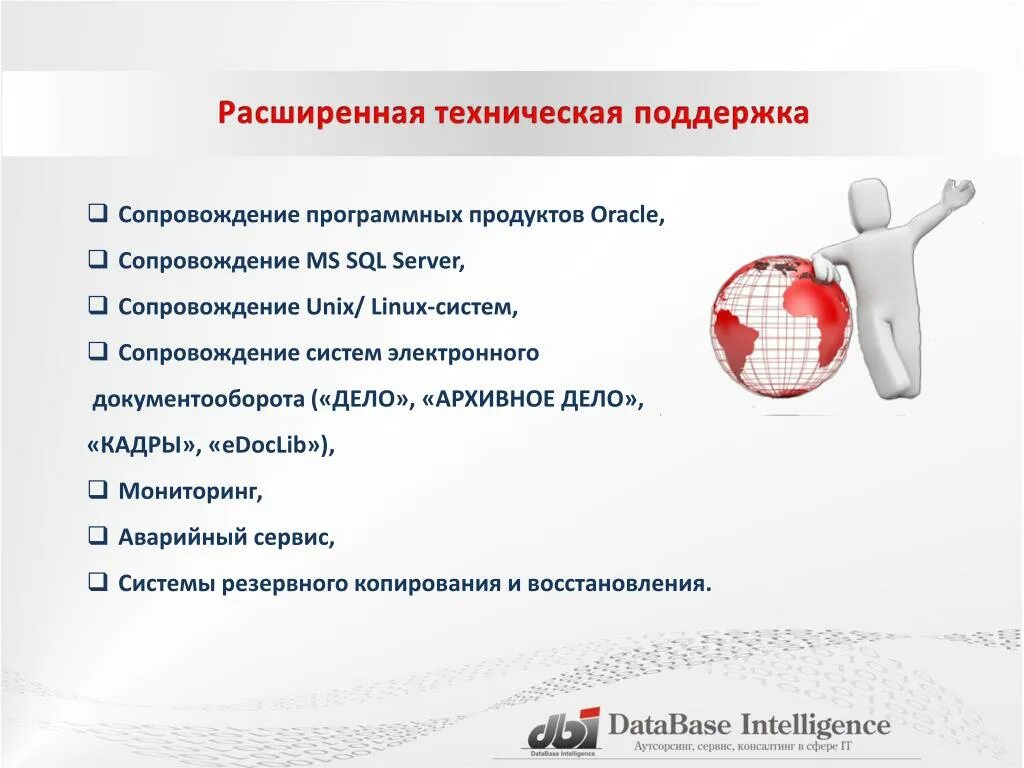 Расширенная техническая поддержка

❑ Сопровождение программных продуктов Oracle,

❑ Сопровождение MS SQL Server,

❑ Сопровождение Unix/ Linux-систем,

❑ Сопровождение систем электронного документооборота («ДЕЛО», «АРХИВНОЕ ДЕЛО», «КАДРЫ», «eDocLib»),

❑ Мониторинг,

❑ Аварийный сервис,

❑ Системы резервного копирования и восстановления.

dbi
DataBase Intelligence
DataBase Intelligence
Аутсорсинг, сервис, консалтинг в сфере IT